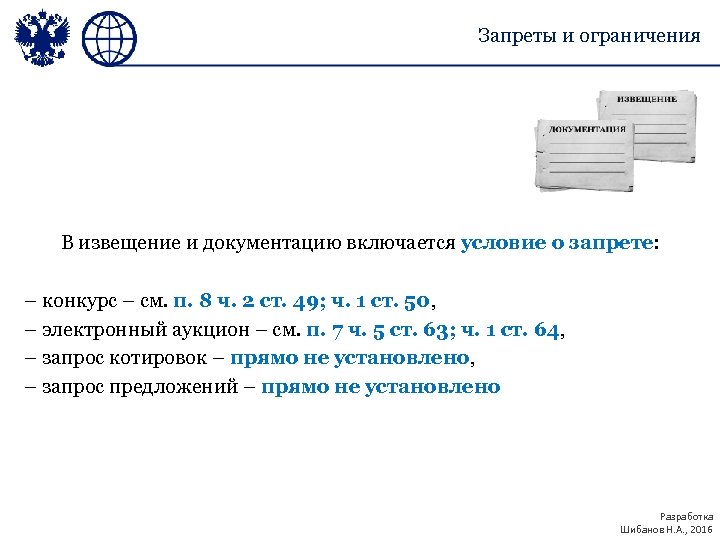 Запреты и ограничения

ИЗВЕЩЕНИЕ

ДОКУМЕНТАЦИЯ

В извещение и документацию включается условие о запрете:

– конкурс – см. п. 8 ч. 2 ст. 49; ч. 1 ст. 50,

– электронный аукцион – см. п. 7 ч. 5 ст. 63; ч. 1 ст. 64,

– запрос котировок – прямо не установлено,

– запрос предложений – прямо не установлено

Разработка
Шибанов Н.А., 2016